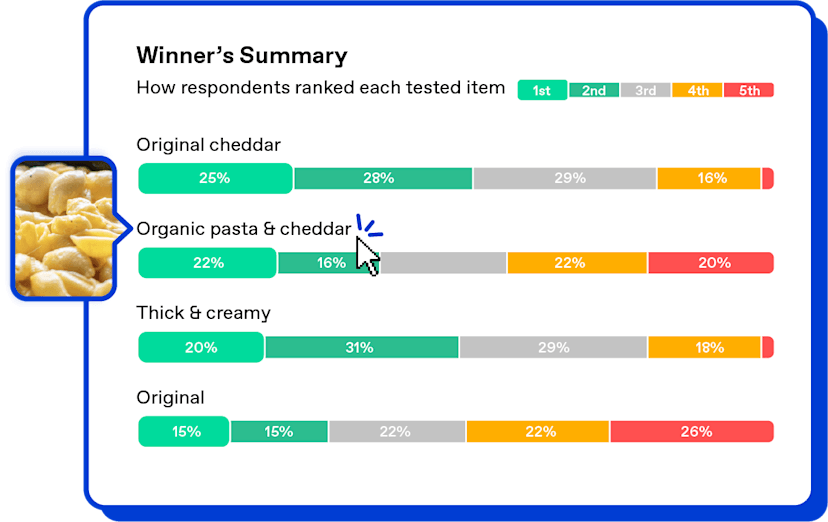 Winner's Summary

How respondents ranked each tested item

1st 2nd 3rd 4th 5th

Original cheddar

25% 28% 29% 16%

Organic pasta & cheddar

22% 16% 22% 20%

Thick & creamy

20% 31% 29% 18%

Original

15% 15% 22% 22% 26%